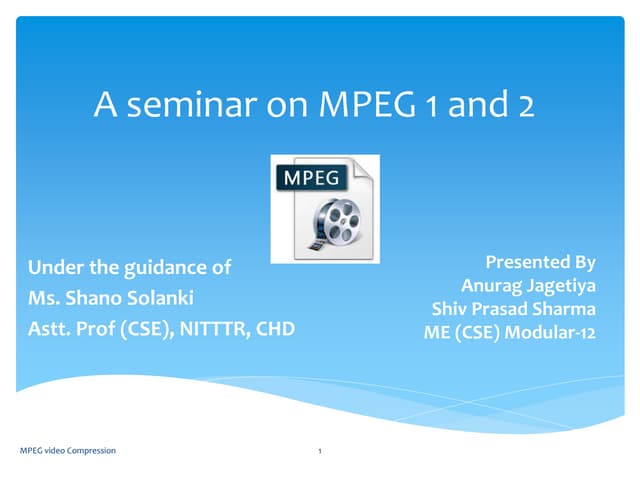 A seminar on MPEG 1 and 2

MPEG

Under the guidance of
Ms. Shano Solanki
Astt. Prof (CSE), NITTTR, CHD

Presented By
Anurag Jagetiya
Shiv Prasad Sharma
ME (CSE) Modular-12

MPEG video Compression

1